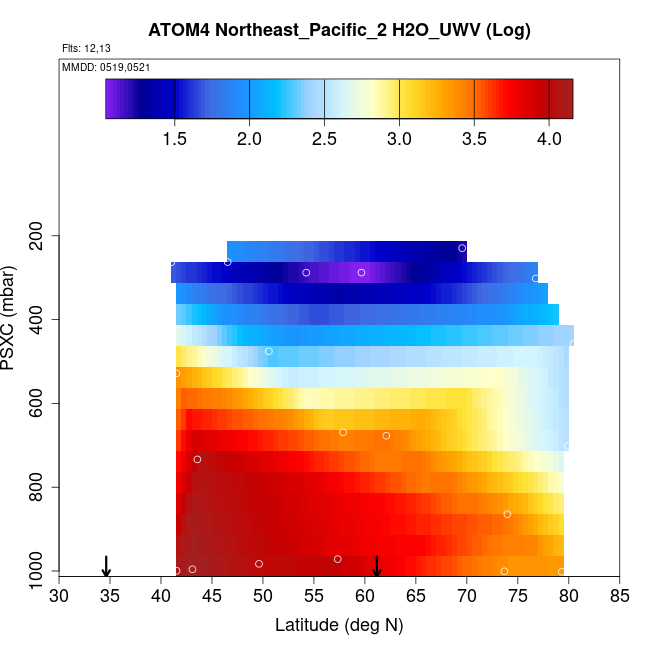 ATOM4 Northeast_Pacific_2 H2O_UWV (Log)

Flts: 12,13

MMDD: 0519,0521

1.5 2.0 2.5 3.0 3.5 4.0

PSXC (mbar)

200
400
600
800
1000

30 35 40 45 50 55 60 65 70 75 80 85

Latitude (deg N)